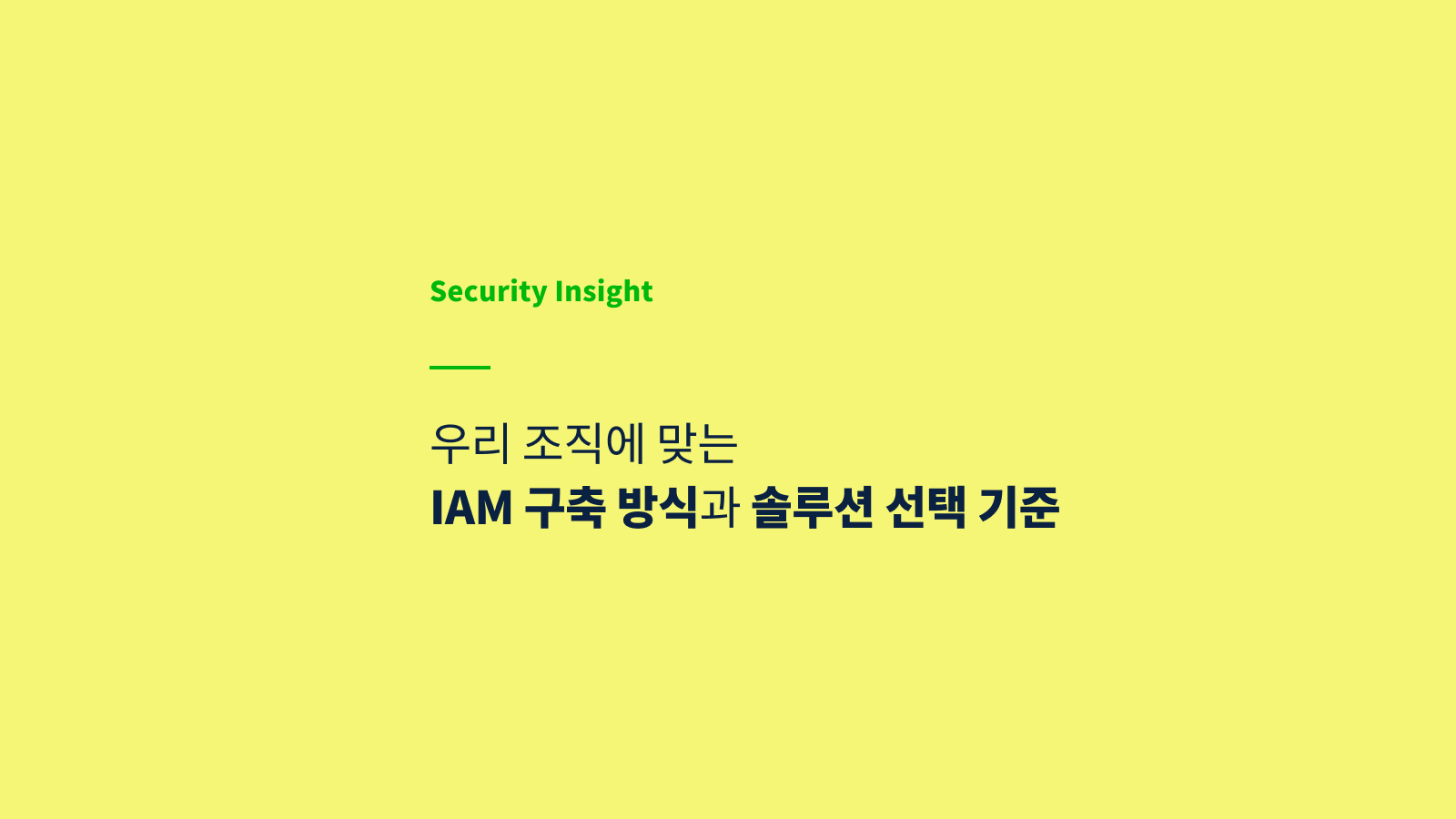 Security Insight

우리 조직에 맞는
IAM 구축 방식과 솔루션 선택 기준